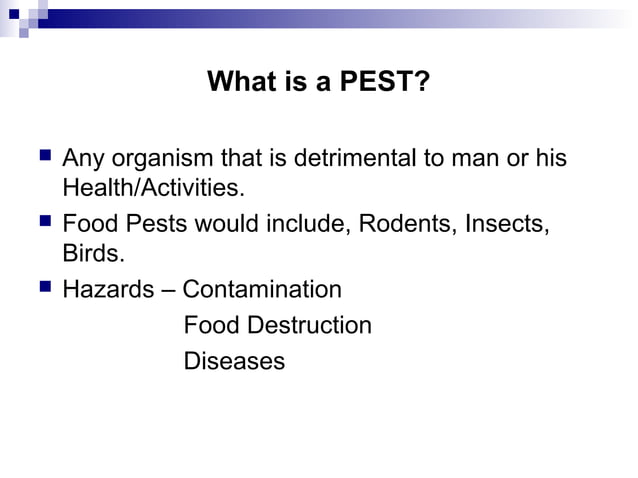 What is a PEST?

Any organism that is detrimental to man or his Health/Activities.

Food Pests would include, Rodents, Insects, Birds.

Hazards – Contamination
Food Destruction
Diseases